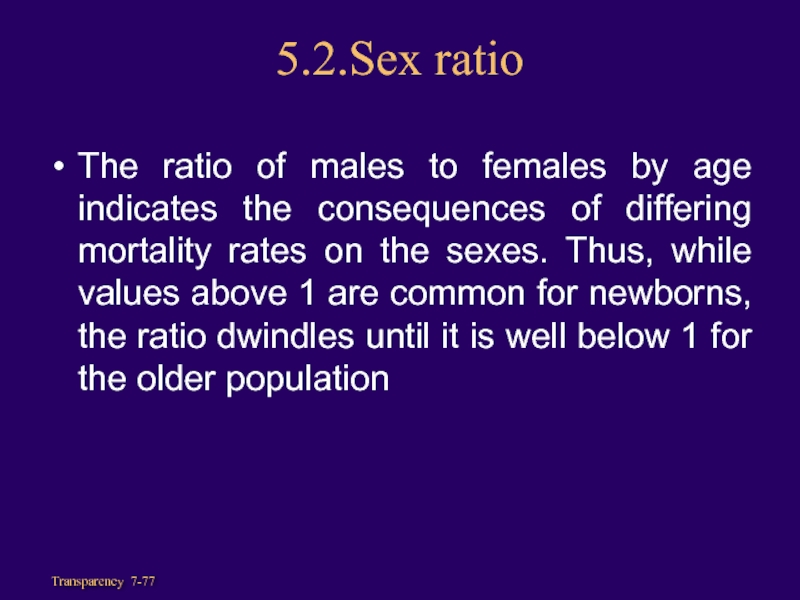 5.2.Sex ratio

• The ratio of males to females by age indicates the consequences of differing mortality rates on the sexes. Thus, while values above 1 are common for newborns, the ratio dwindles until it is well below 1 for the older population

Transparency 7-77